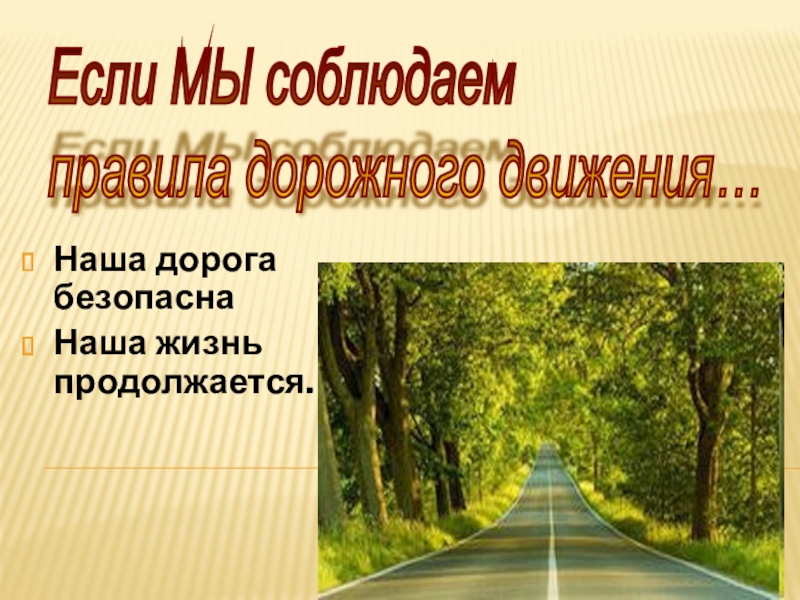 Если МЫ соблюдаем правила дорожного движения…

Наша дорога безопасна

Наша жизнь продолжается.